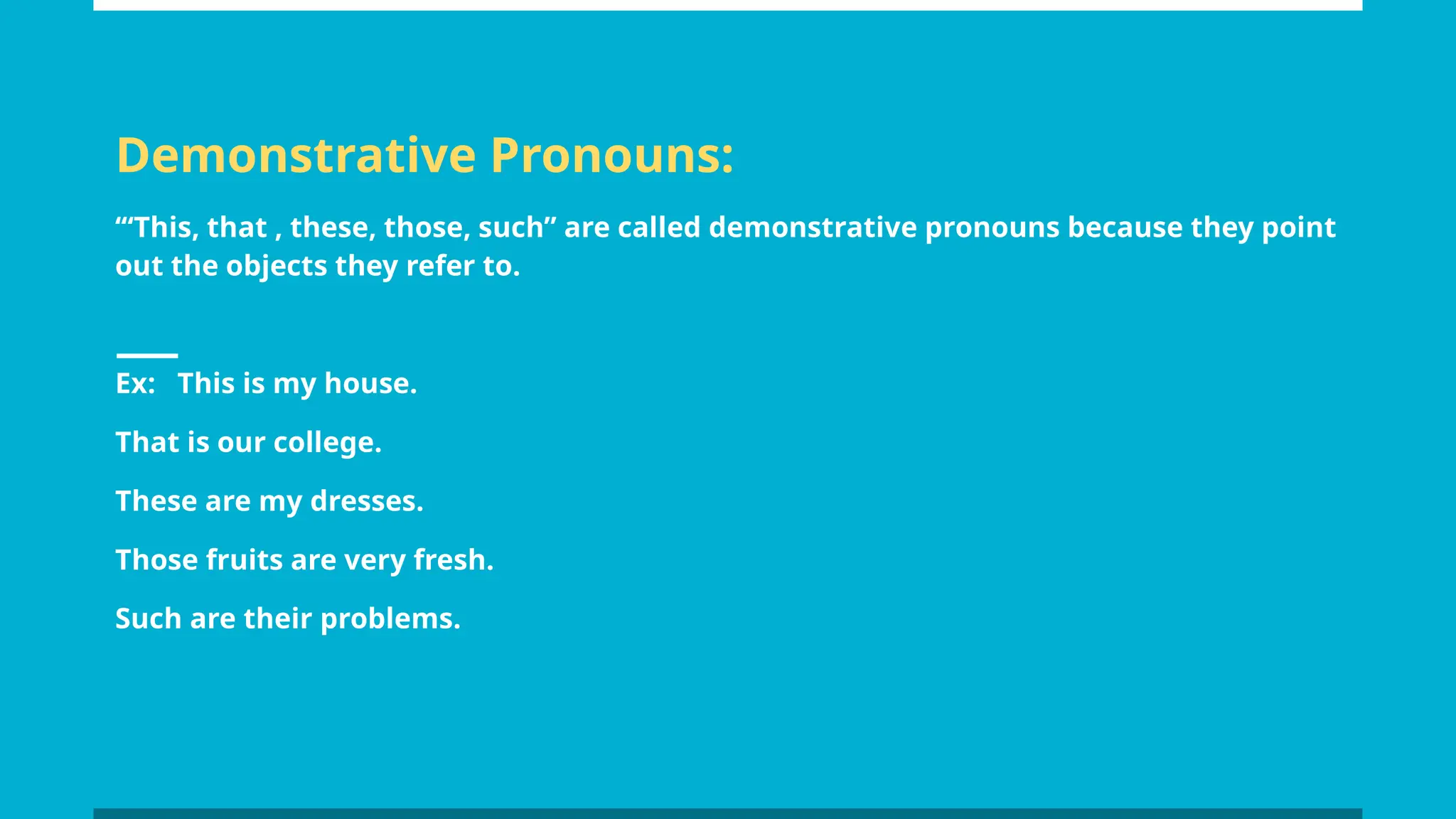 Demonstrative Pronouns:

“‘This, that , these, those, such” are called demonstrative pronouns because they point out the objects they refer to.

Ex: This is my house.

That is our college.

These are my dresses.

Those fruits are very fresh.

Such are their problems.